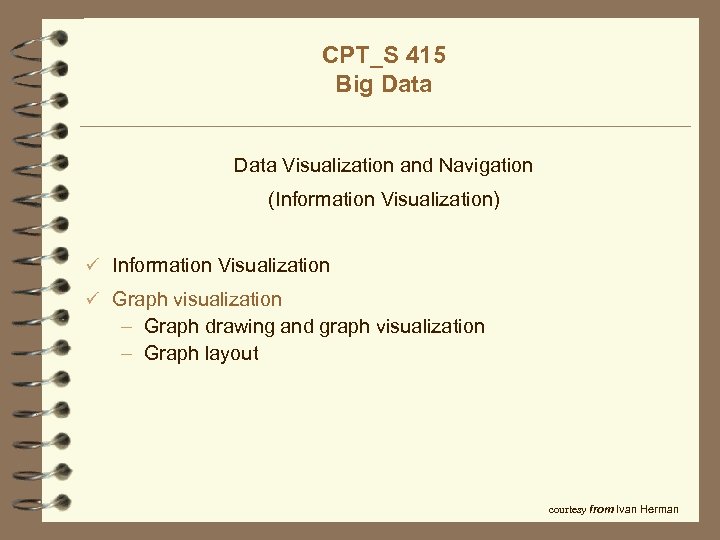 CPT_S 415
Big Data

Data Visualization and Navigation

(Information Visualization)

✓ Information Visualization
✓ Graph visualization
– Graph drawing and graph visualization
– Graph layout

courtesy from Ivan Herman